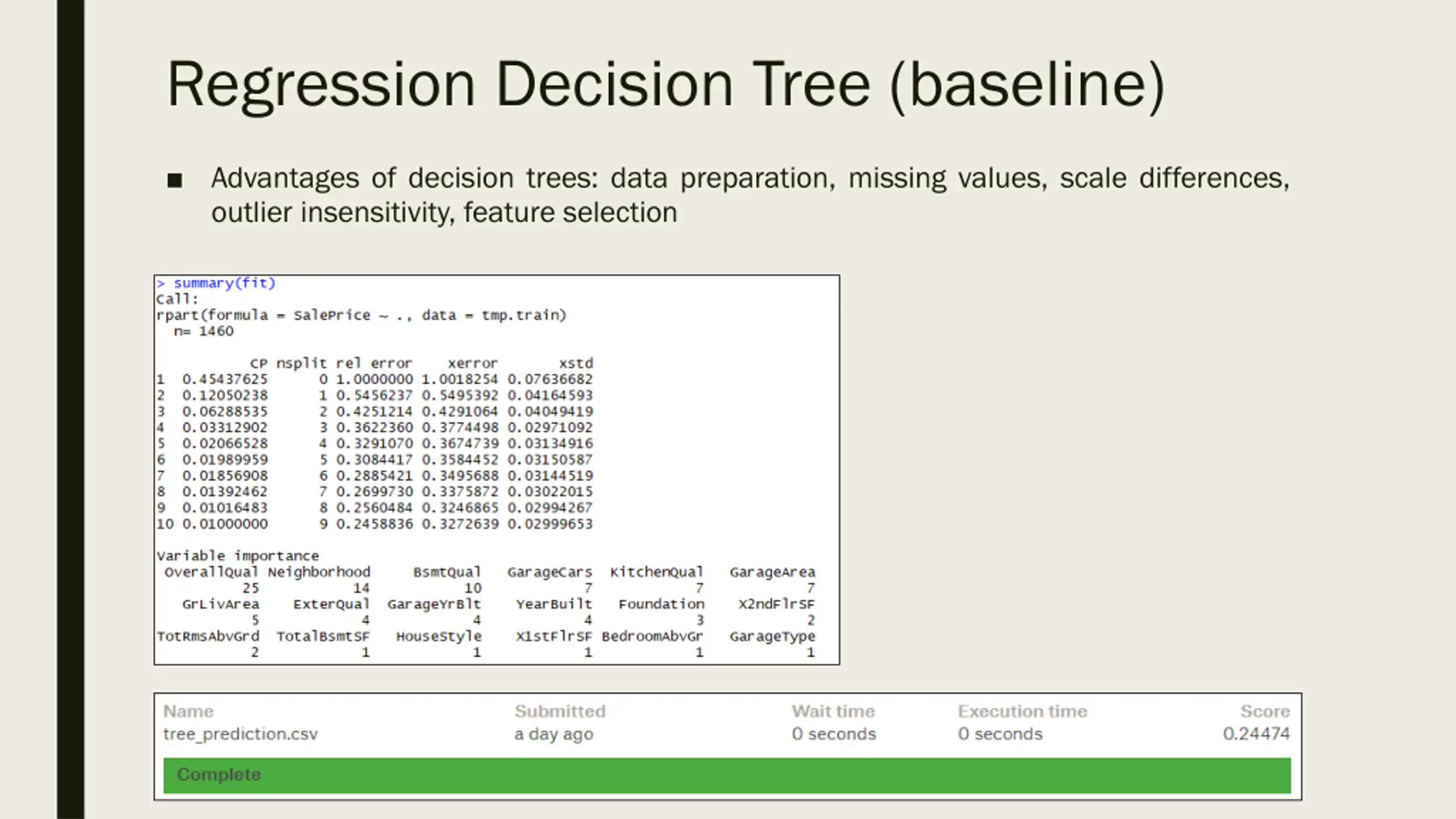 Regression Decision Tree (baseline)

■ Advantages of decision trees: data preparation, missing values, scale differences, outlier insensitivity, feature selection

> summary(fit)
Call:
rpart(formula = SalePrice ~ ., data = tmp.train)
  n= 1460

|  | CP | nsplit | rel error | xerror | xstd |
|---|---|---|---|---|---|
| 1 | 0.45437625 | 0 | 1.0000000 | 1.0018254 | 0.07636682 |
| 2 | 0.12050238 | 1 | 0.5456237 | 0.5495392 | 0.04164593 |
| 3 | 0.06288535 | 2 | 0.4251214 | 0.4291064 | 0.04049419 |
| 4 | 0.03312902 | 3 | 0.3622360 | 0.3774498 | 0.02971092 |
| 5 | 0.02066528 | 4 | 0.3291070 | 0.3674739 | 0.03134916 |
| 6 | 0.01989959 | 5 | 0.3084417 | 0.3584452 | 0.03150587 |
| 7 | 0.01856908 | 6 | 0.2885421 | 0.3495688 | 0.03144519 |
| 8 | 0.01392462 | 7 | 0.2699730 | 0.3375872 | 0.03022015 |
| 9 | 0.01016483 | 8 | 0.2560484 | 0.3246865 | 0.02994267 |
| 10 | 0.01000000 | 9 | 0.2458836 | 0.3272639 | 0.02999653 |

Variable importance

| OverallQual | Neighborhood | BsmtQual | GarageCars | KitchenQual | GarageArea |
|---|---|---|---|---|---|
| 25 | 14 | 10 | 7 | 7 | 7 |
| GrLivArea | ExterQual | GarageYrBlt | YearBuilt | Foundation | X2ndFlrSF |
| 5 | 4 | 4 | 4 | 3 | 2 |
| TotRmsAbvGrd | TotalBsmtSF | HouseStyle | X1stFlrSF | BedroomAbvGr | GarageType |
| 2 | 1 | 1 | 1 | 1 | 1 |

| Name | Submitted | Wait time | Execution time | Score |
|---|---|---|---|---|
| tree_prediction.csv | a day ago | 0 seconds | 0 seconds | 0.24474 |

Complete